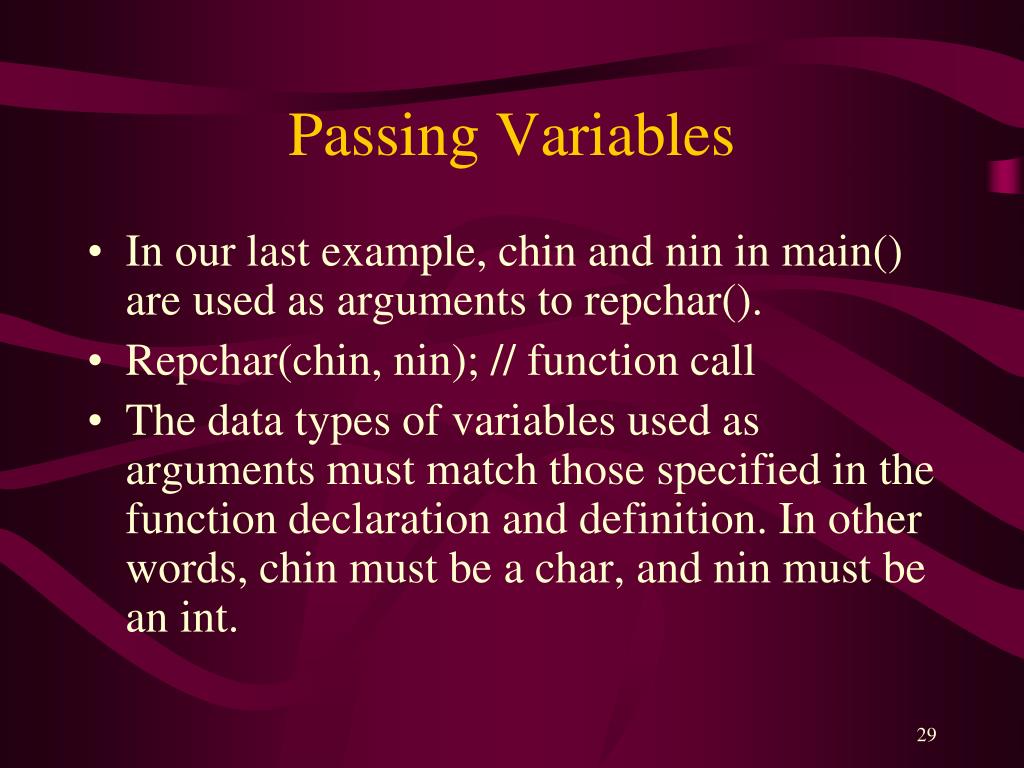 Passing Variables

• In our last example, chin and nin in main() are used as arguments to repchar().
• Repchar(chin, nin); // function call
• The data types of variables used as arguments must match those specified in the function declaration and definition. In other words, chin must be a char, and nin must be an int.

29